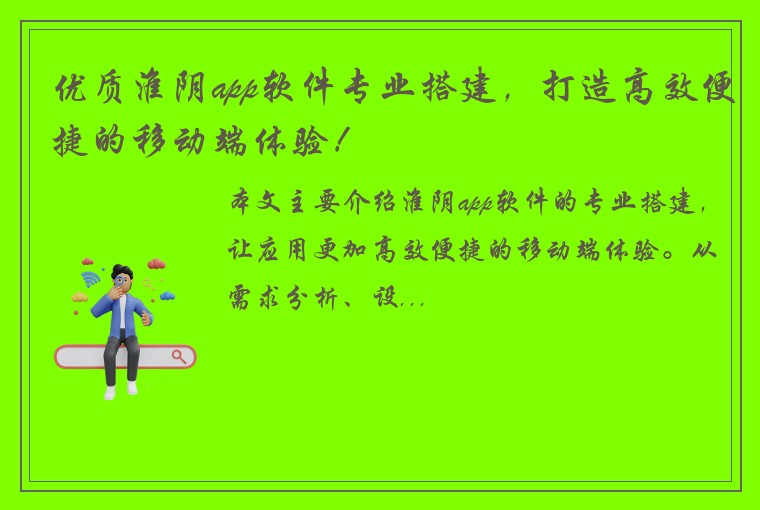 优质淮阴app软件专业搭建，打造高效便捷的移动端体验！

本文主要介绍淮阴app软件的专业搭建，让应用更加高效便捷的移动端体验。从需求分析、设...